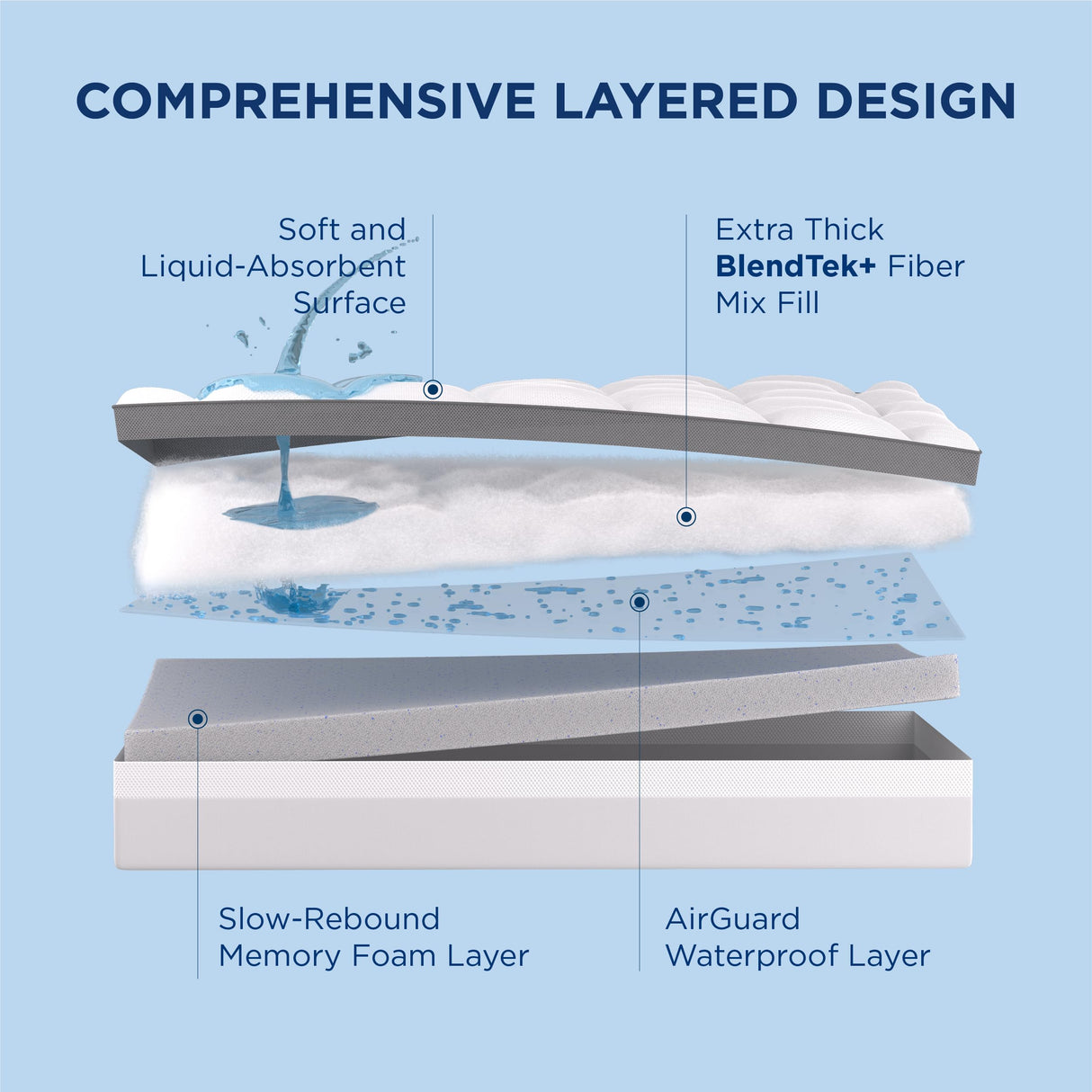 COMPREHENSIVE LAYERED DESIGN

Soft and Liquid-Absorbent Surface

Extra Thick BlendTek+ Fiber Mix Fill

Slow-Rebound Memory Foam Layer

AirGuard Waterproof Layer